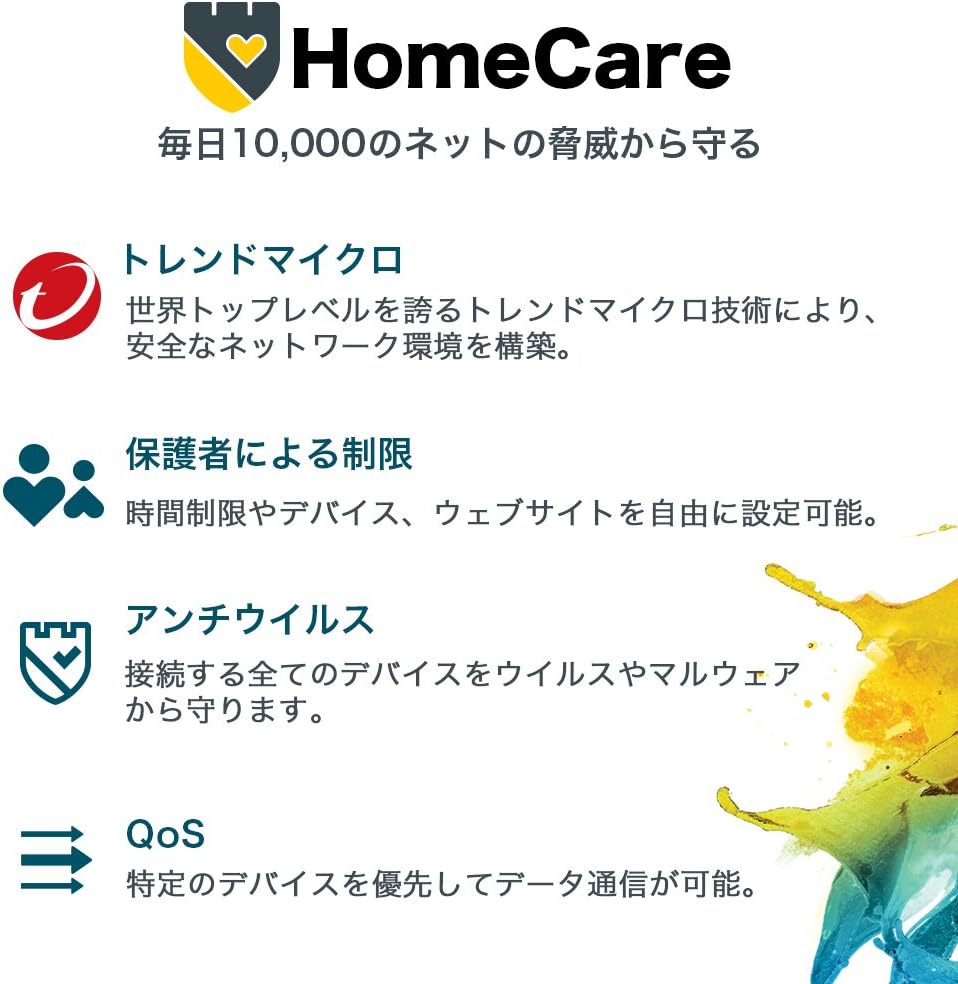 HomeCare

毎日10,000のネットの脅威から守る

トレンドマイクロ
世界トップレベルを誇るトレンドマイクロ技術により、安全なネットワーク環境を構築。

保護者による制限
時間制限やデバイス、ウェブサイトを自由に設定可能。

アンチウイルス
接続する全てのデバイスをウイルスやマルウェアから守ります。

QoS
特定のデバイスを優先してデータ通信が可能。